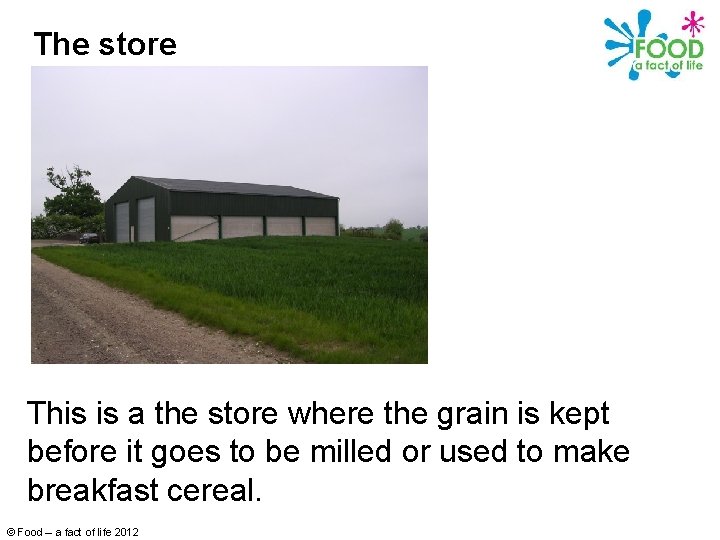 The store

FOOD
a fact of life

This is a the store where the grain is kept before it goes to be milled or used to make breakfast cereal.

© Food – a fact of life 2012